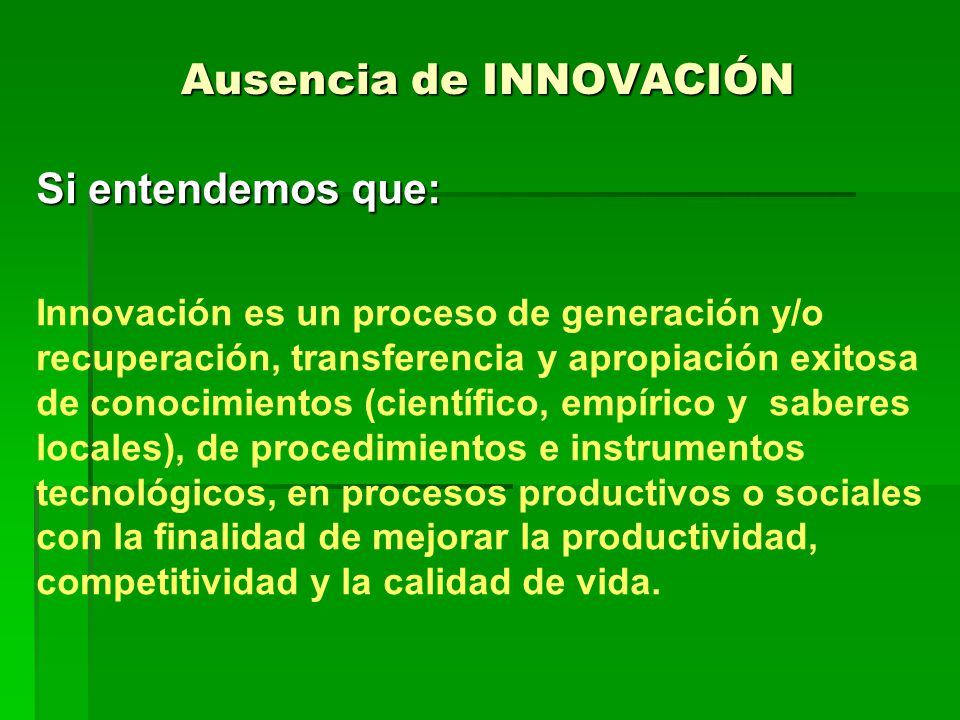 Ausencia de INNOVACIÓN

Si entendemos que:

Innovación es un proceso de generación y/o recuperación, transferencia y apropiación exitosa de conocimientos (científico, empírico y saberes locales), de procedimientos e instrumentos tecnológicos, en procesos productivos o sociales con la finalidad de mejorar la productividad, competitividad y la calidad de vida.